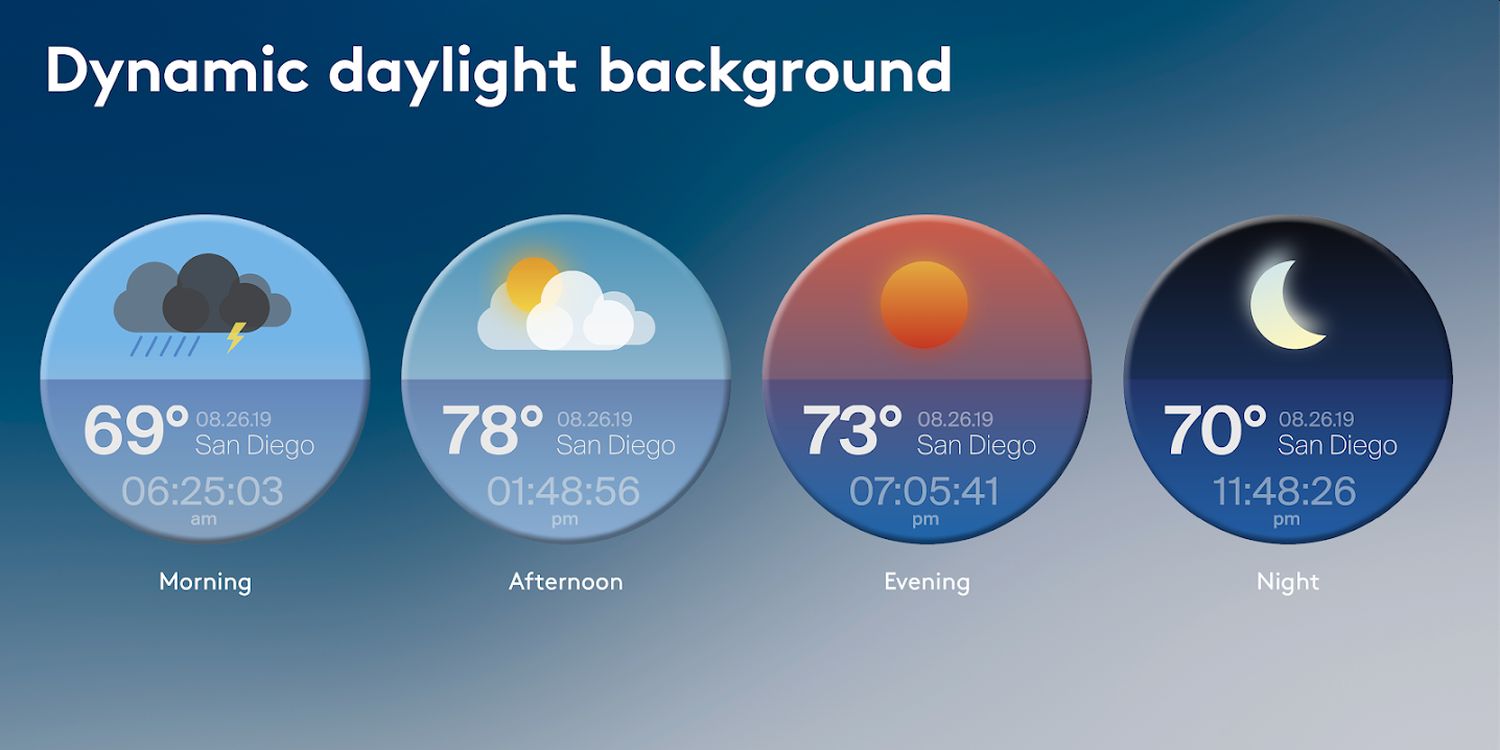 Dynamic daylight background

69° 08.26.19
San Diego
06:25:03
am

Morning

78° 08.26.19
San Diego
01:48:56
pm

Afternoon

73° 08.26.19
San Diego
07:05:41
pm

Evening

70° 08.26.19
San Diego
11:48:26
pm

Night